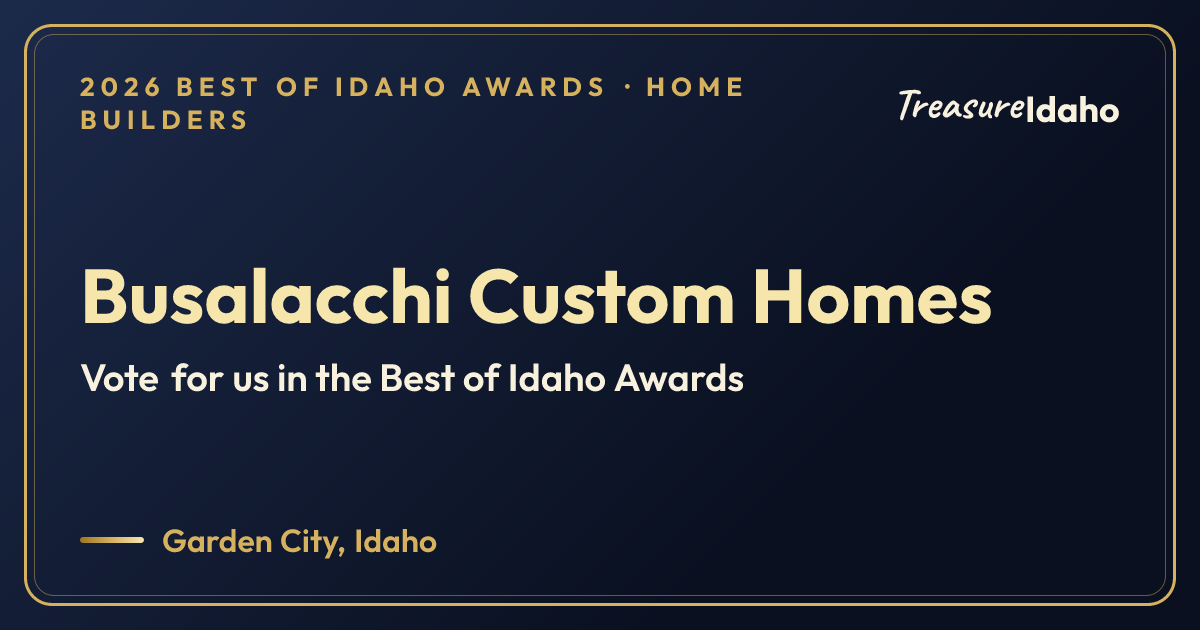 2026 BEST OF IDAHO AWARDS · HOME BUILDERS

TreasureIdaho

Busalacchi Custom Homes

Vote for us in the Best of Idaho Awards

Garden City, Idaho